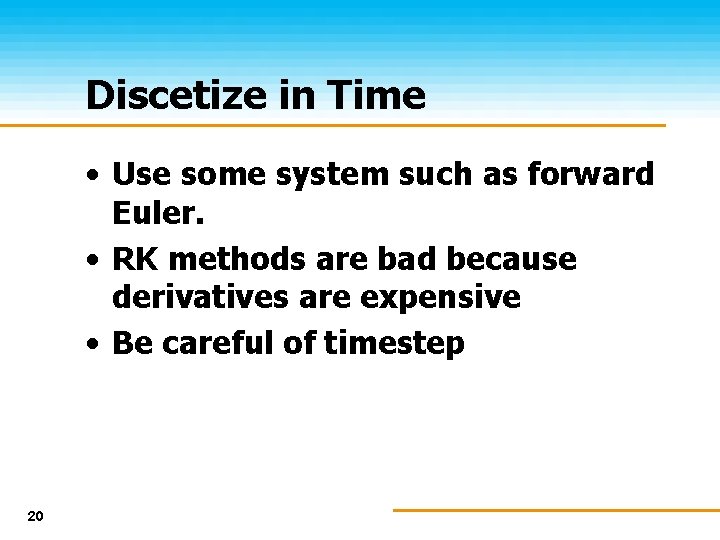 Discetize in Time

• Use some system such as forward Euler.
• RK methods are bad because derivatives are expensive
• Be careful of timestep

20